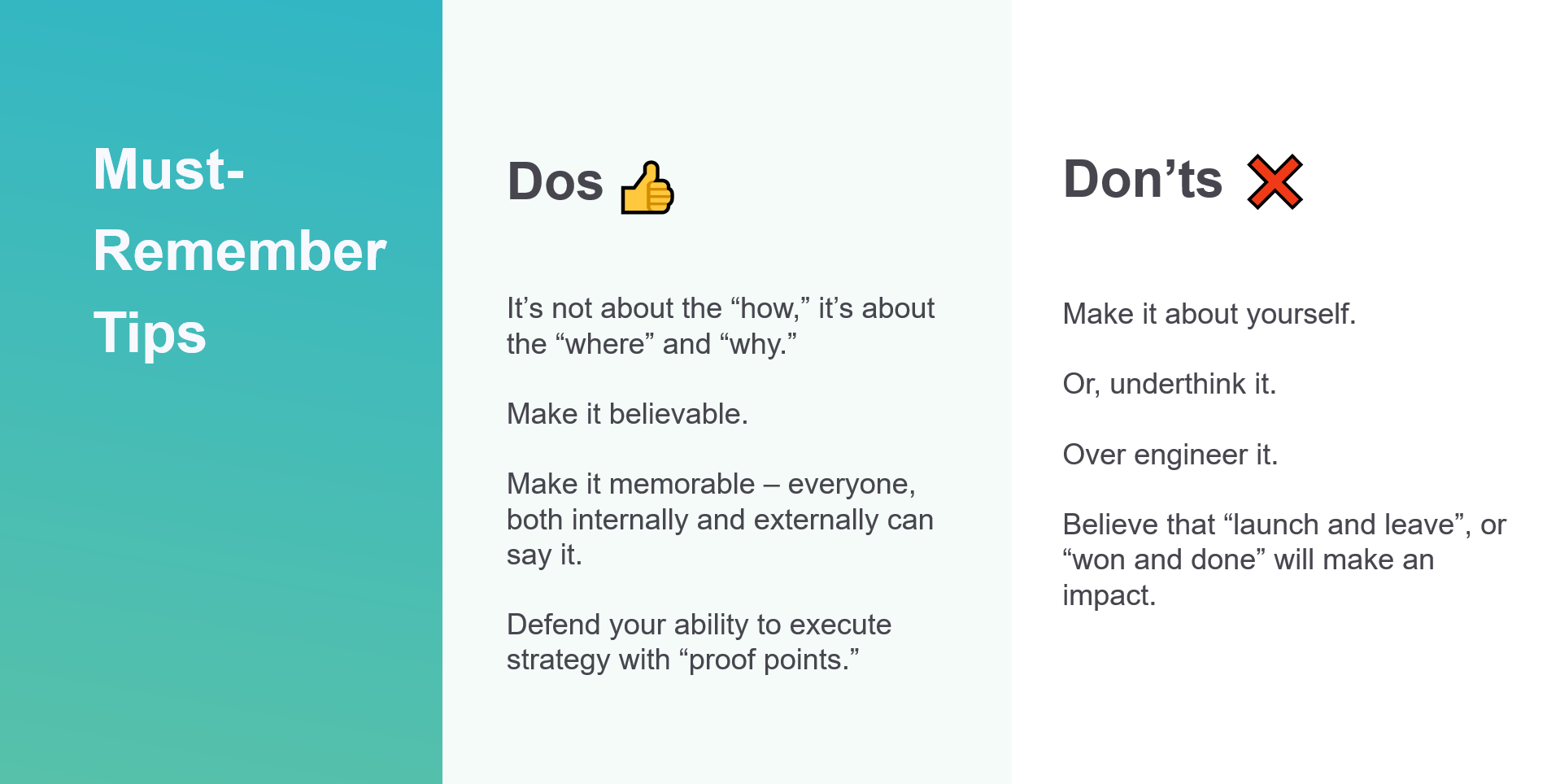 Must-Remember Tips

Dos 👍

It’s not about the “how,” it’s about the “where” and “why.”

Make it believable.

Make it memorable – everyone, both internally and externally can say it.

Defend your ability to execute strategy with “proof points.”

Don’ts ❌

Make it about yourself.

Or, underthink it.

Over engineer it.

Believe that “launch and leave”, or “won and done” will make an impact.